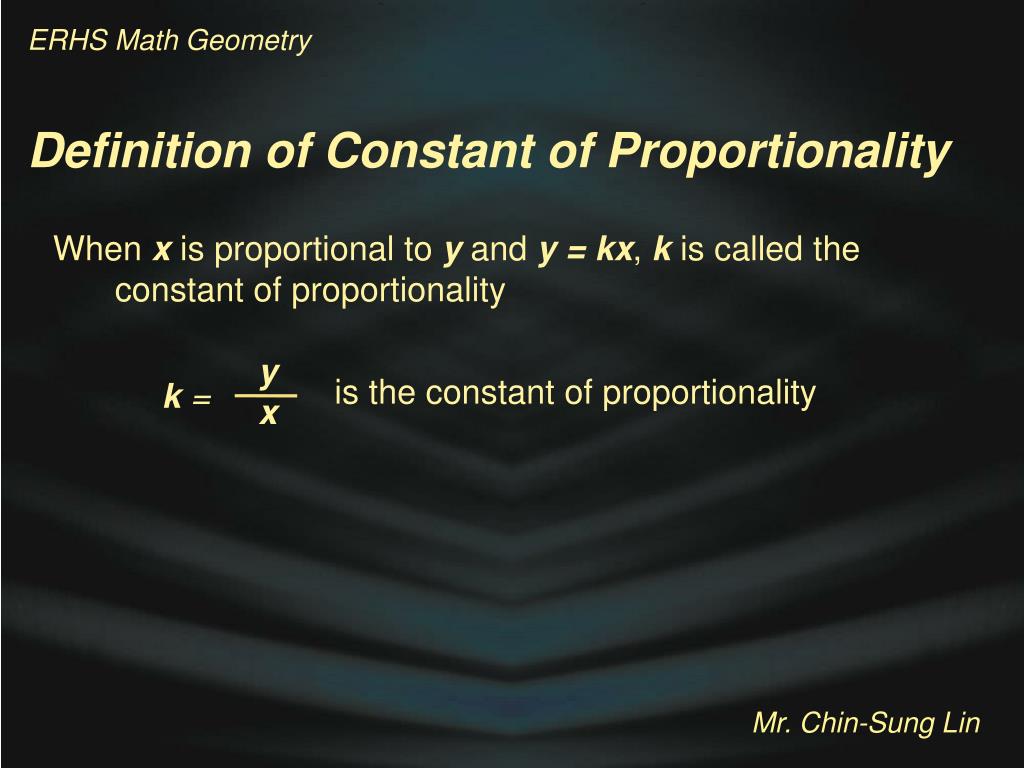 ERHS Math Geometry

Definition of Constant of Proportionality

When $x$ is proportional to $y$ and $y = kx$, $k$ is called the constant of proportionality

$k = \frac{y}{x}$ is the constant of proportionality

Mr. Chin-Sung Lin